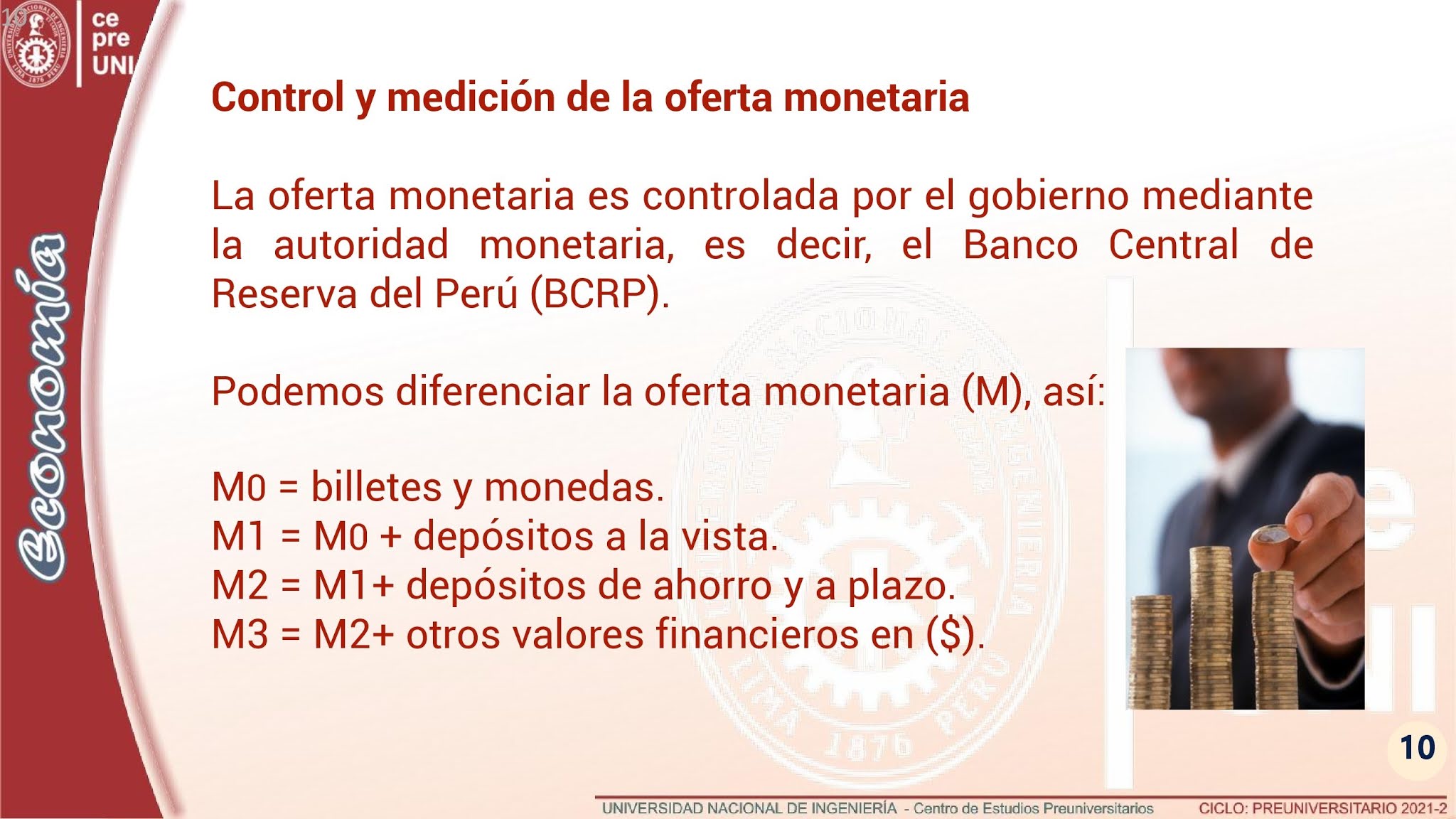 ce
pre
UNI

Economía

Control y medición de la oferta monetaria

La oferta monetaria es controlada por el gobierno mediante la autoridad monetaria, es decir, el Banco Central de Reserva del Perú (BCRP).

Podemos diferenciar la oferta monetaria (M), así:

M0 = billetes y monedas.
M1 = M0 + depósitos a la vista.
M2 = M1+ depósitos de ahorro y a plazo.
M3 = M2+ otros valores financieros en ($).

10

UNIVERSIDAD NACIONAL DE INGENIERÍA - Centro de Estudios Preuniversitarios CICLO: PREUNIVERSITARIO 2021-2